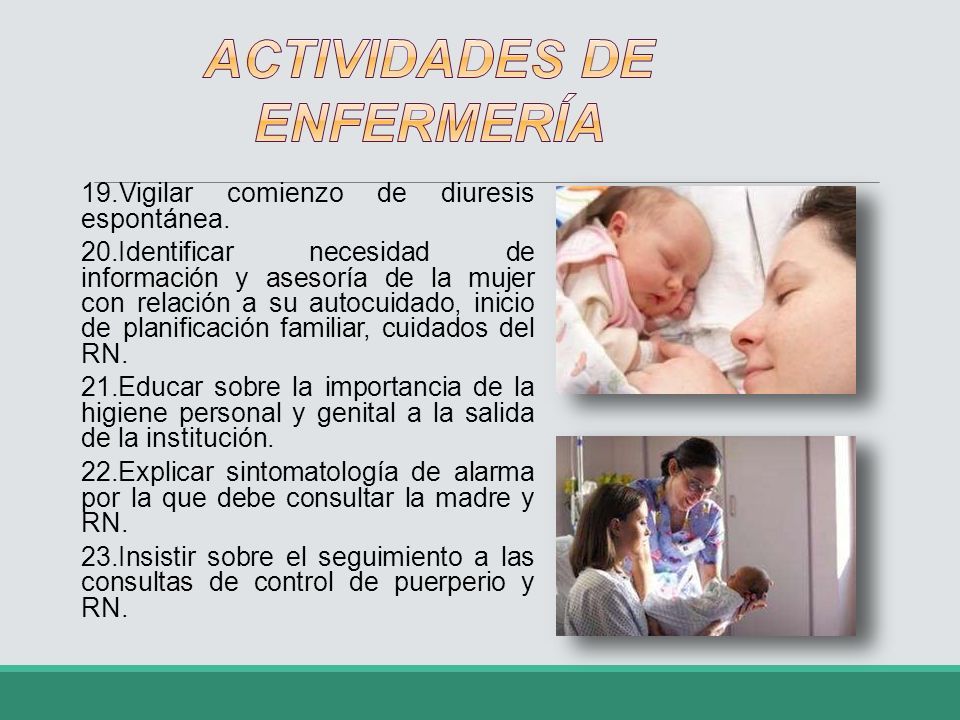 ACTIVIDADES DE ENFERMERÍA

19.Vigilar comienzo de diuresis espontánea.

20.Identificar necesidad de información y asesoría de la mujer con relación a su autocuidado, inicio de planificación familiar, cuidados del RN.

21.Educar sobre la importancia de la higiene personal y genital a la salida de la institución.

22.Explicar sintomatología de alarma por la que debe consultar la madre y RN.

23.Insistir sobre el seguimiento a las consultas de control de puerperio y RN.